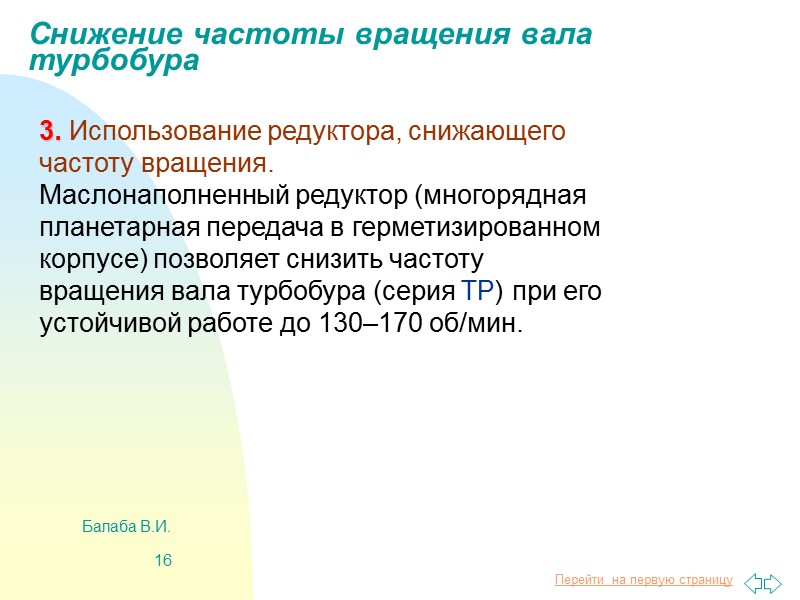 Снижение частоты вращения вала турбобура

3. Использование редуктора, снижающего частоту вращения.
Маслонаполненный редуктор (многорядная планетарная передача в герметизированном корпусе) позволяет снизить частоту вращения вала турбобура (серия ТР) при его устойчивой работе до 130–170 об/мин.

Балаба В.И.

16

Перейти на первую страницу